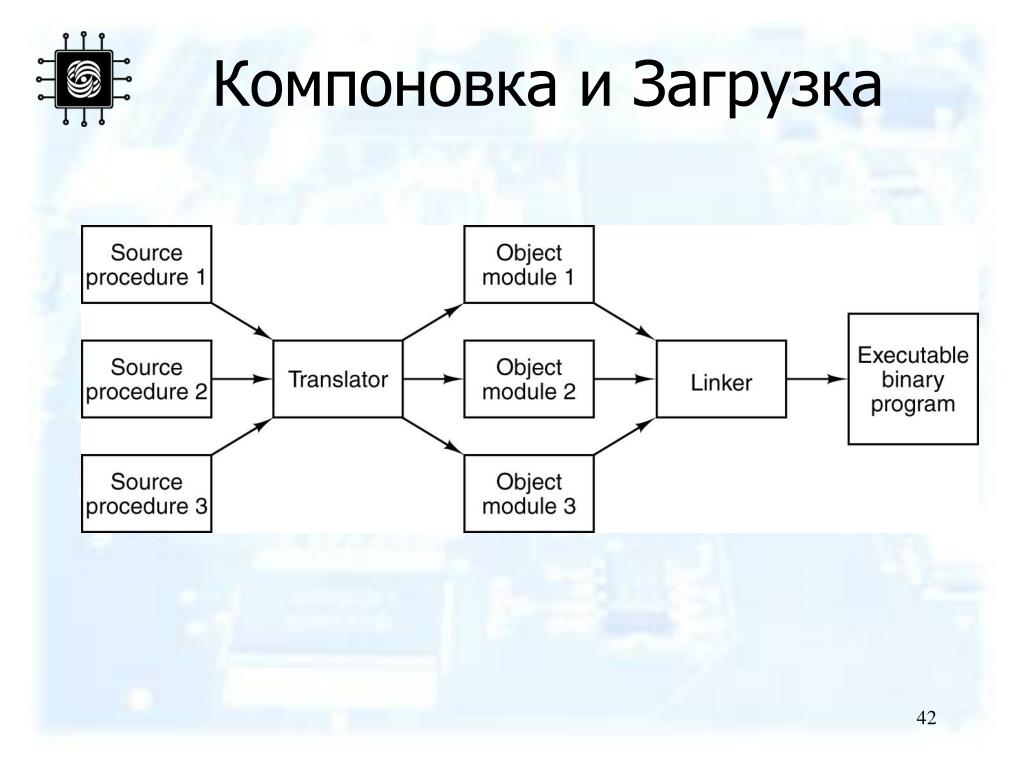 Компоновка и Загрузка

Source procedure 1

Source procedure 2

Source procedure 3

Translator

Object module 1

Object module 2

Object module 3

Linker

Executable binary program

42